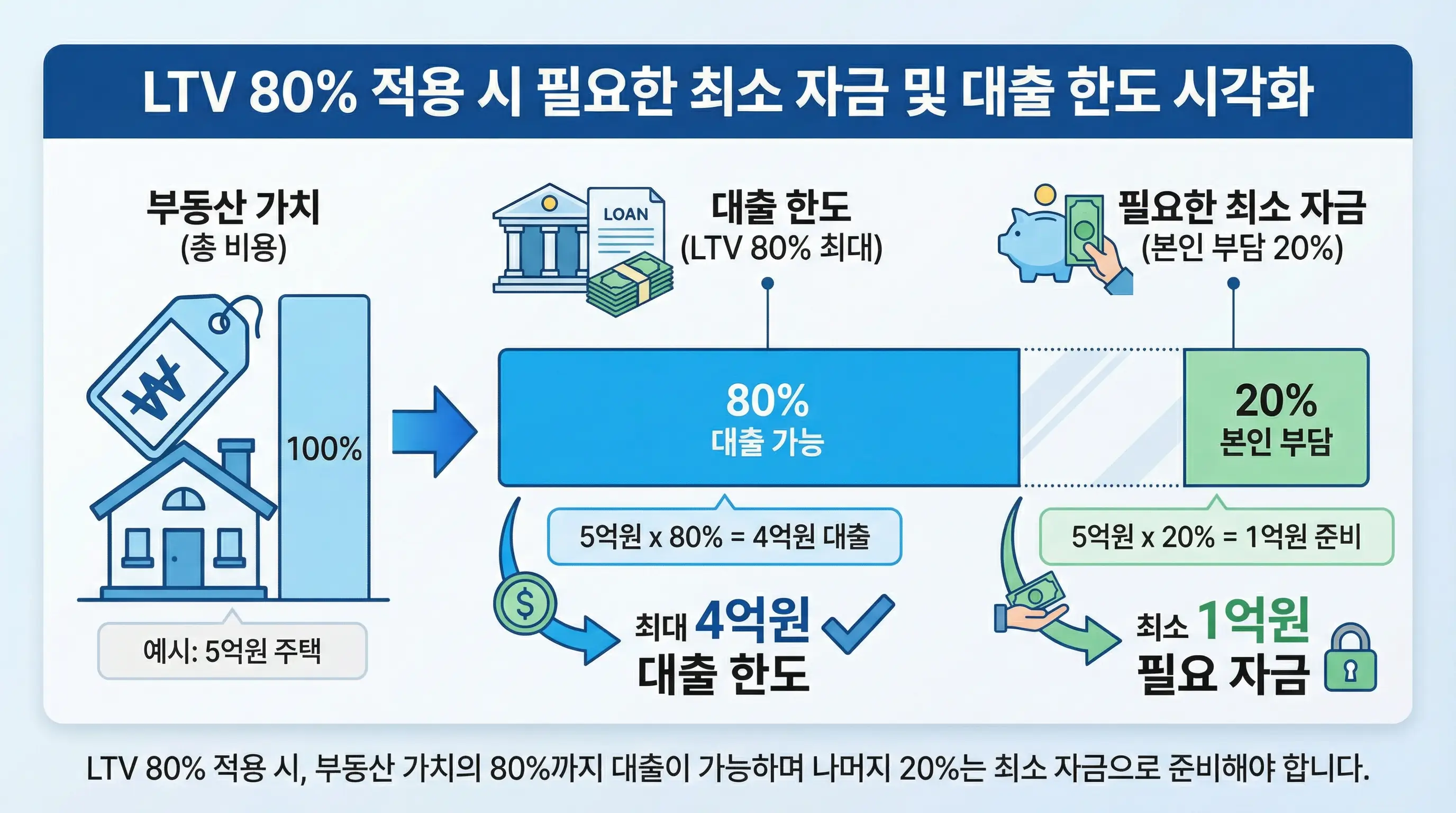 LTV 80% 적용 시 필요한 최소 자금 및 대출 한도 시각화

부동산 가치
(총 비용)

₩

100%

예시: 5억원 주택

LOAN

대출 한도
(LTV 80% 최대)

80%
대출 가능

5억원 x 80% = 4억원 대출

$

최대 4억원
대출 한도

필요한 최소 자금
(본인 부담 20%)

20%
본인 부담

5억원 x 20% = 1억원 준비

최소 1억원
필요 자금

LTV 80% 적용 시, 부동산 가치의 80%까지 대출이 가능하며 나머지 20%는 최소 자금으로 준비해야 합니다.